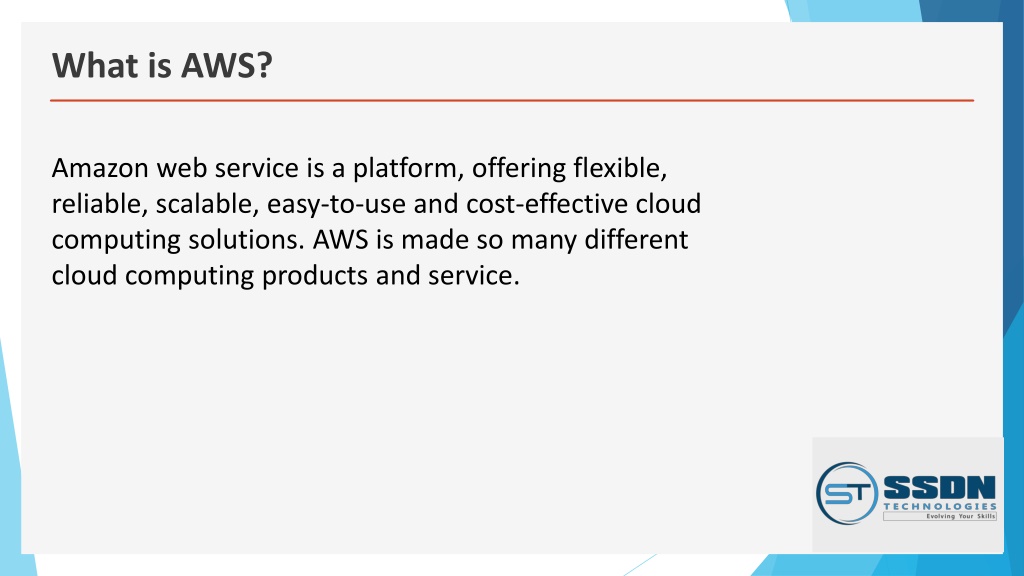 What is AWS?

Amazon web service is a platform, offering flexible, reliable, scalable, easy-to-use and cost-effective cloud computing solutions. AWS is made so many different cloud computing products and service.

ST SSDN TECHNOLOGIES Evolving Your Skills